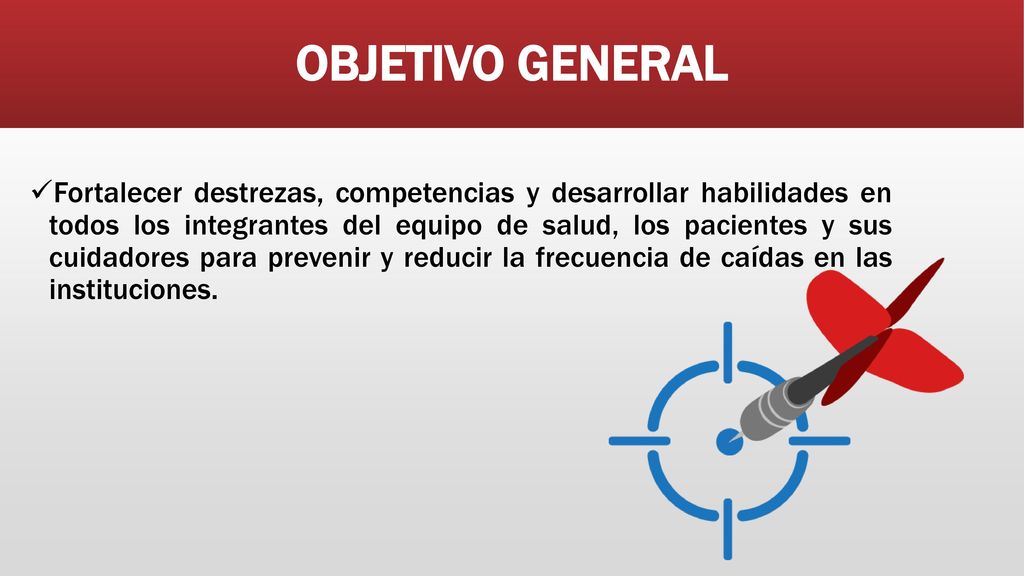 OBJETIVO GENERAL

✓Fortalecer destrezas, competencias y desarrollar habilidades en todos los integrantes del equipo de salud, los pacientes y sus cuidadores para prevenir y reducir la frecuencia de caídas en las instituciones.